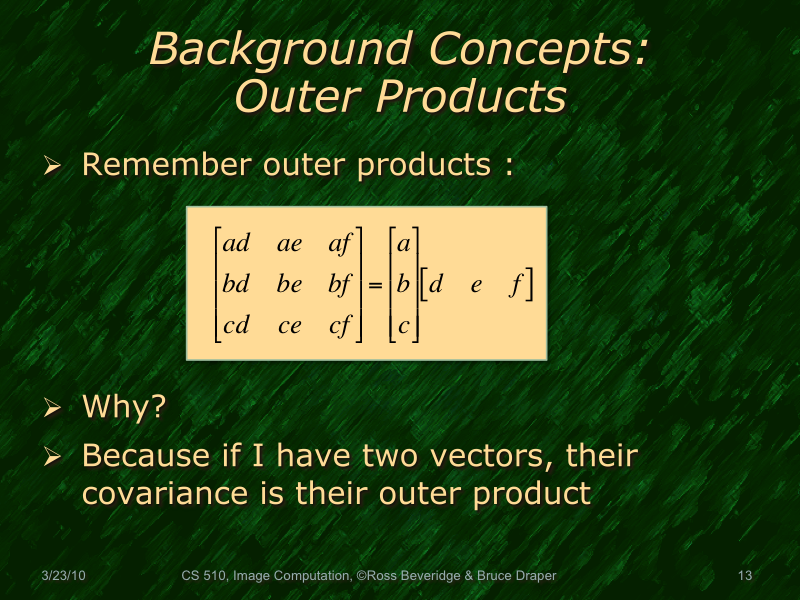 Background Concepts: Outer Products

➢ Remember outer products :

$\begin{bmatrix} ad & ae & af \\ bd & be & bf \\ cd & ce & cf \end{bmatrix} = \begin{bmatrix} a \\ b \\ c \end{bmatrix} \begin{bmatrix} d & e & f \end{bmatrix}$

➢ Why?

➢ Because if I have two vectors, their covariance is their outer product

3/23/10 CS 510, Image Computation, ©Ross Beveridge & Bruce Draper 13